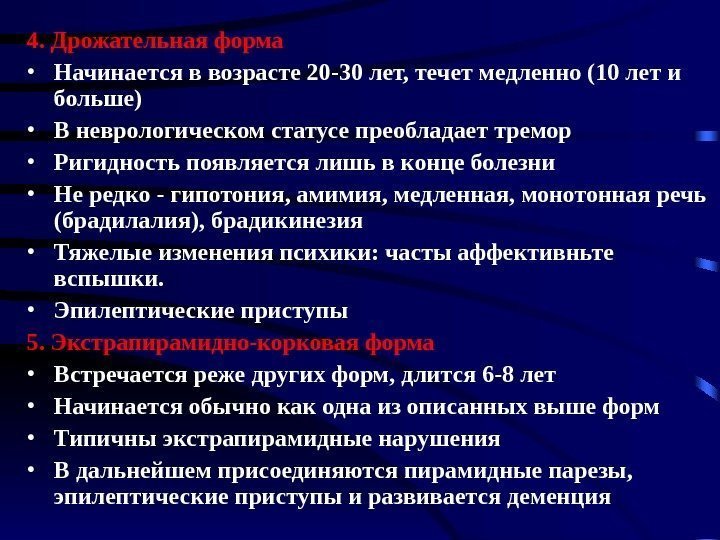 4. Дрожательная форма

• Начинается в возрасте 20-30 лет, течет медленно (10 лет и больше)
• В неврологическом статусе преобладает тремор
• Ригидность появляется лишь в конце болезни
• Не редко - гипотония, амимия, медленная, монотонная речь (брадилалия), брадикинезия
• Тяжелые изменения психики: часты аффективньте вспышки.
• Эпилептические приступы

5. Экстрапирамидно-корковая форма

• Встречается реже других форм, длится 6-8 лет
• Начинается обычно как одна из описанных выше форм
• Типичны экстрапирамидные нарушения
• В дальнейшем присоединяются пирамидные парезы, эпилептические приступы и развивается деменция